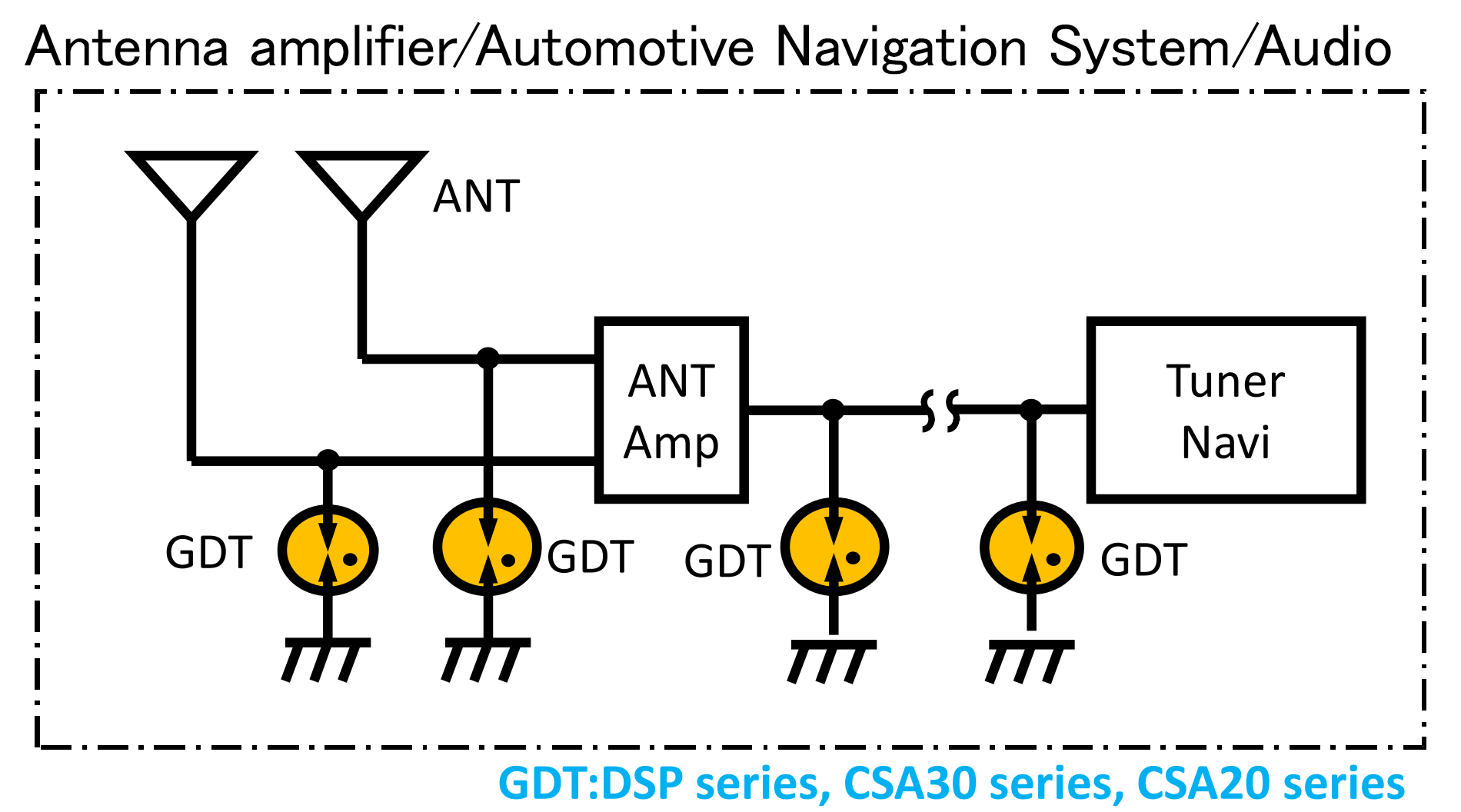 Antenna amplifier/Automotive Navigation System/Audio

ANT

ANT
Amp

Tuner
Navi

GDT

GDT

GDT

GDT

GDT:DSP series, CSA30 series, CSA20 series